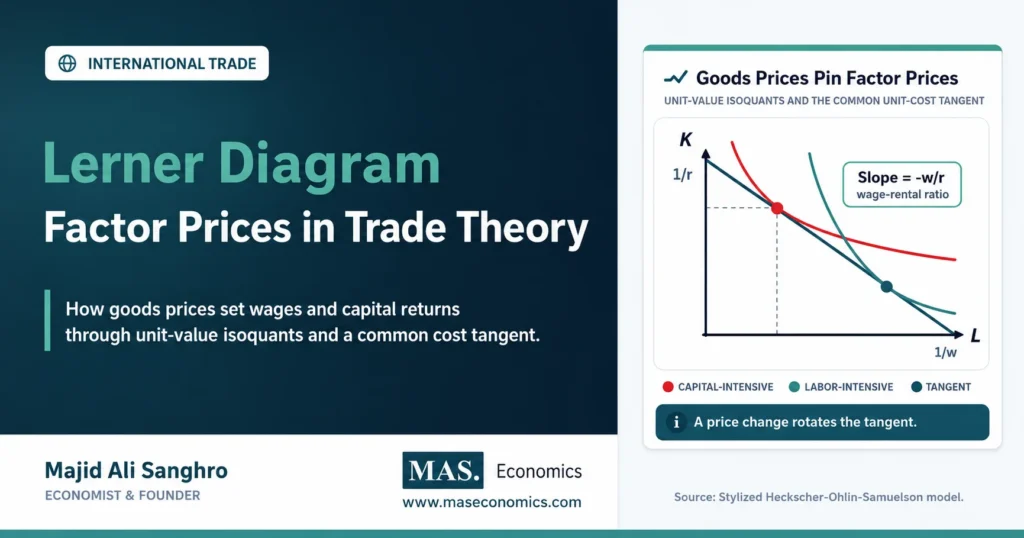 INTERNATIONAL TRADE

Lerner Diagram

Factor Prices in Trade Theory

How goods prices set wages and capital returns through unit-value isoquants and a common cost tangent.

Majid Ali Sanghro
ECONOMIST & FOUNDER

MAS. Economics
www.maseconomics.com

Goods Prices Pin Factor Prices
UNIT-VALUE ISOQUANTS AND THE COMMON UNIT-COST TANGENT

K
1/r
Slope = -w/r
wage-rental ratio
L
1/w

CAPITAL-INTENSIVE
LABOR-INTENSIVE
TANGENT

A price change rotates the tangent.

Source: Stylized Heckscher-Ohlin-Samuelson model.